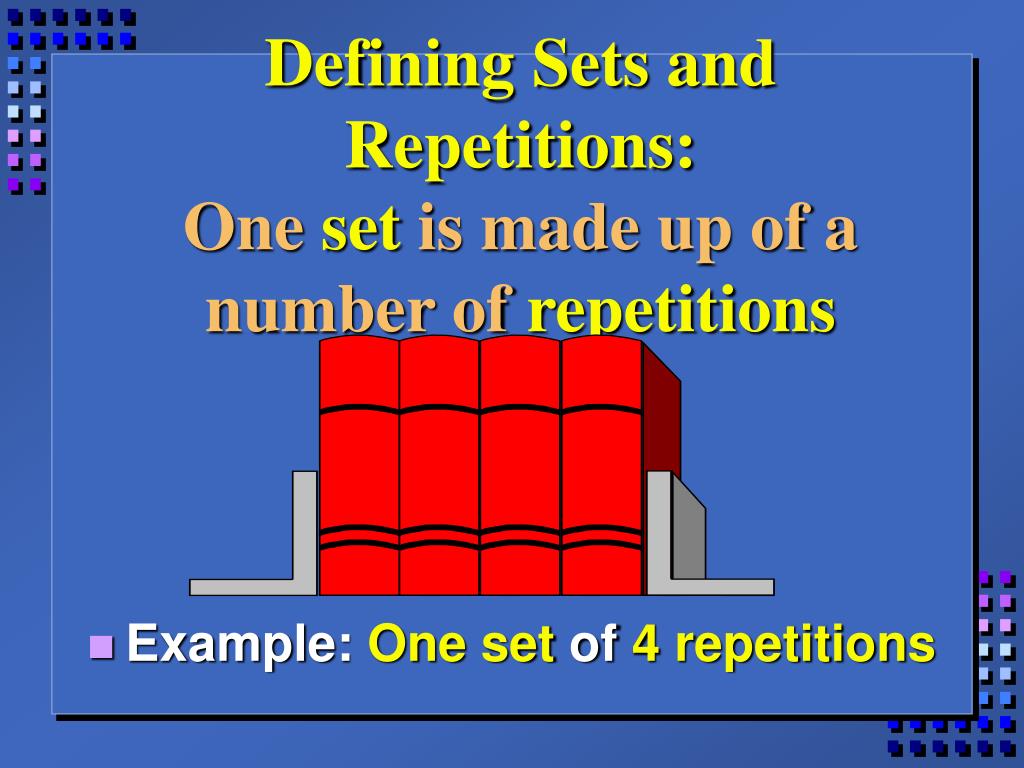 Defining Sets and Repetitions:
One set is made up of a number of repetitions

Example: One set of 4 repetitions